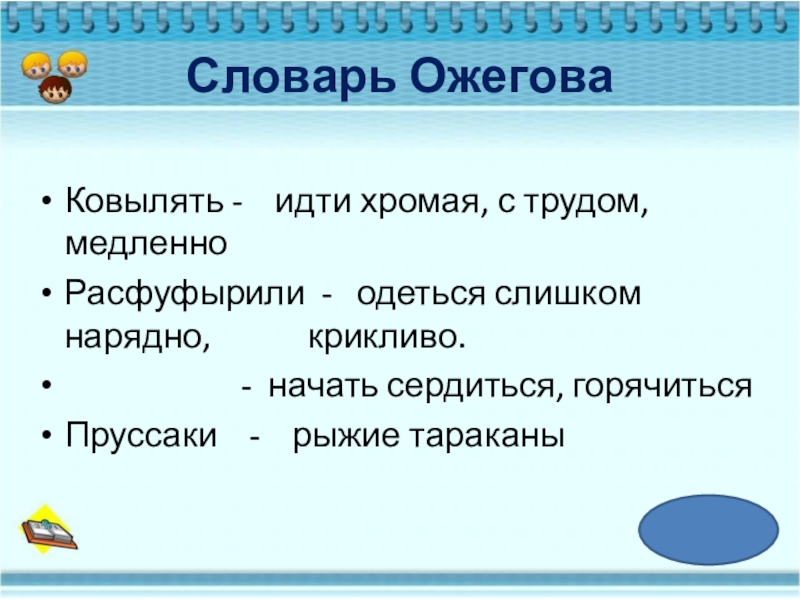 Словарь Ожегова

• Ковылять - идти хромая, с трудом, медленно
• Расфуфырили - одеться слишком нарядно, крикливо.
• - начать сердиться, горячиться
• Пруссаки - рыжие тараканы